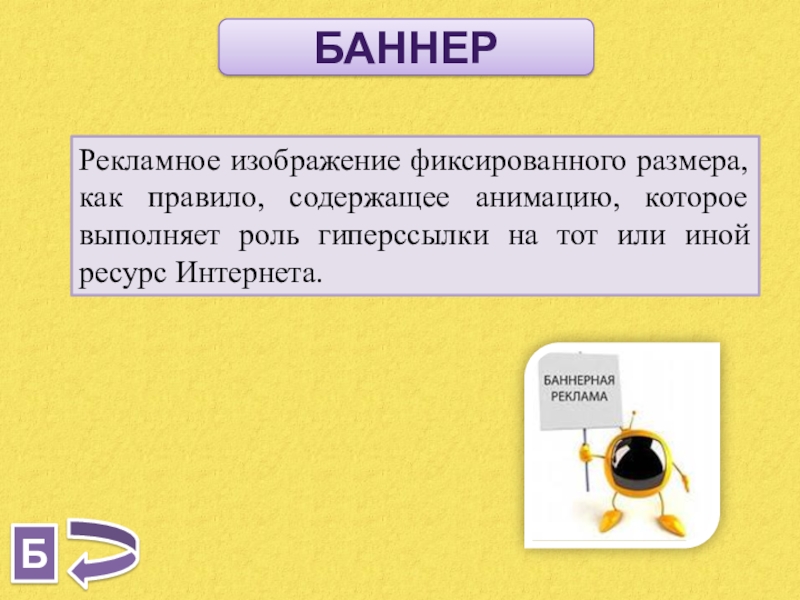 БАННЕР

Рекламное изображение фиксированного размера, как правило, содержащее анимацию, которое выполняет роль гиперссылки на тот или иной ресурс Интернета.

БАННЕРНАЯ РЕКЛАМА

Б